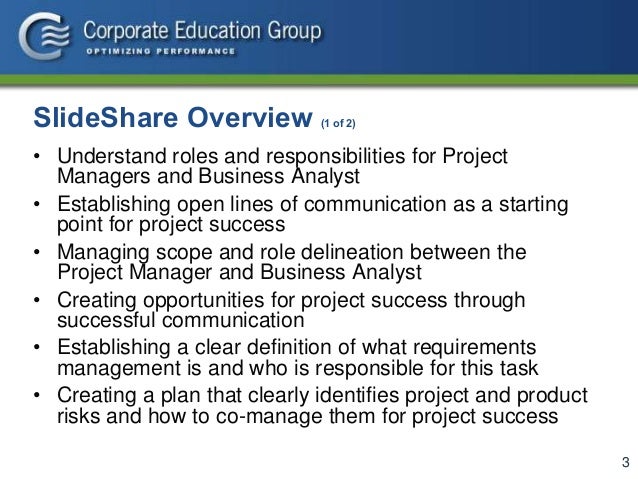 Corporate Education Group
OPTIMIZING PERFORMANCE

SlideShare Overview (1 of 2)

• Understand roles and responsibilities for Project Managers and Business Analyst
• Establishing open lines of communication as a starting point for project success
• Managing scope and role delineation between the Project Manager and Business Analyst
• Creating opportunities for project success through successful communication
• Establishing a clear definition of what requirements management is and who is responsible for this task
• Creating a plan that clearly identifies project and product risks and how to co-manage them for project success

3